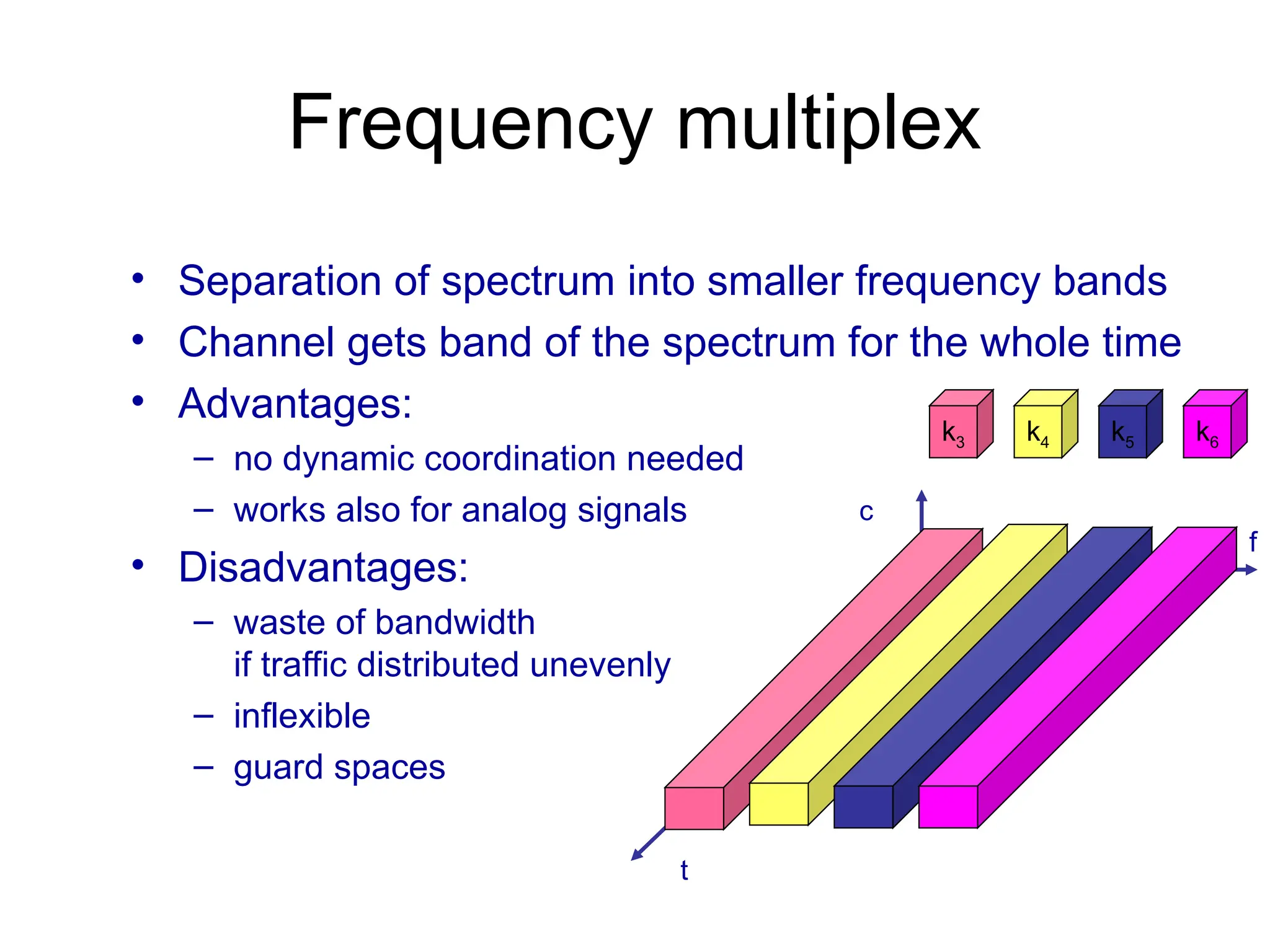 Frequency multiplex

• Separation of spectrum into smaller frequency bands
• Channel gets band of the spectrum for the whole time
• Advantages:
– no dynamic coordination needed
– works also for analog signals
• Disadvantages:
– waste of bandwidth if traffic distributed unevenly
– inflexible
– guard spaces

$k_3$ $k_4$ $k_5$ $k_6$

c

f

t